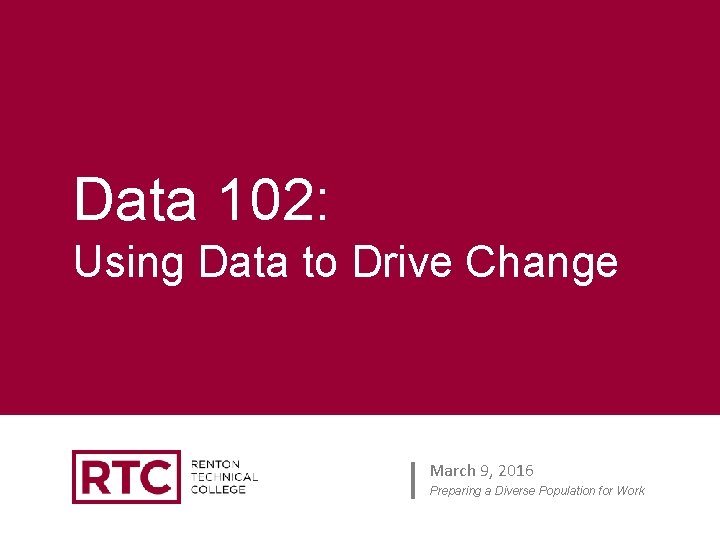 Data 102:
Using Data to Drive Change

RTC RENTON TECHNICAL COLLEGE

March 9, 2016
Preparing a Diverse Population for Work